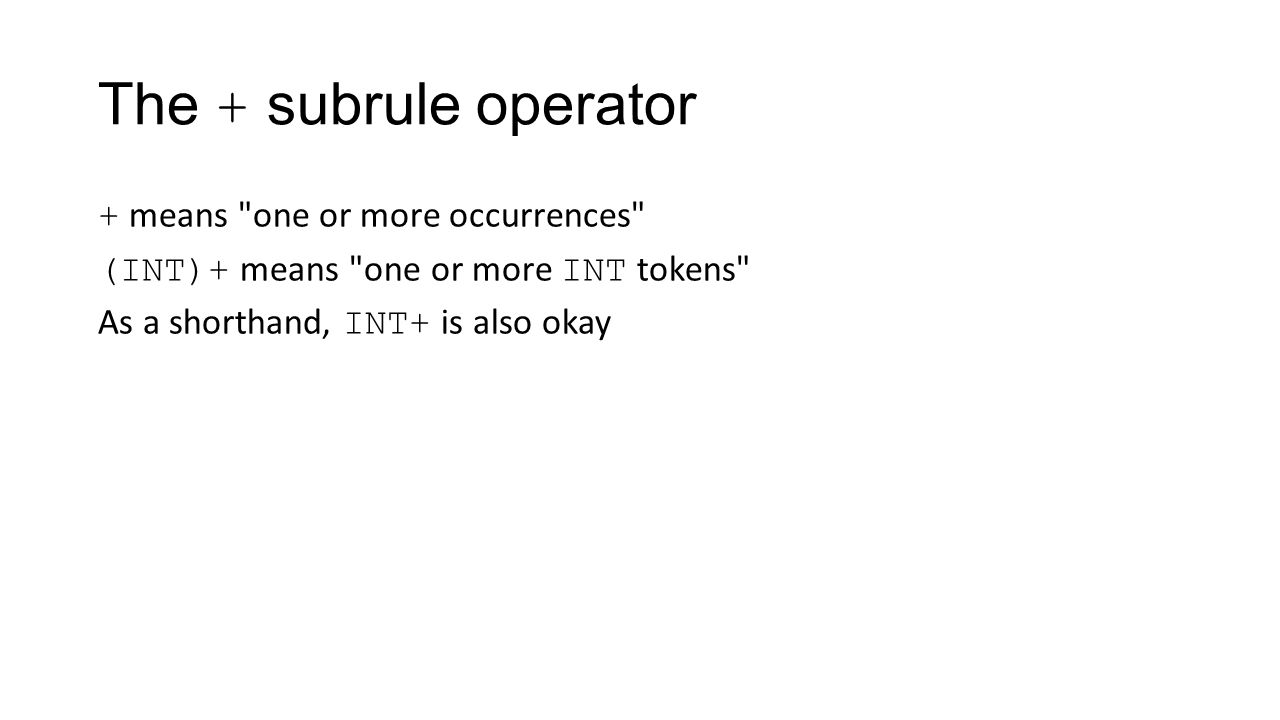 The + subrule operator

+ means "one or more occurrences"

(INT)+ means "one or more INT tokens"

As a shorthand, INT+ is also okay